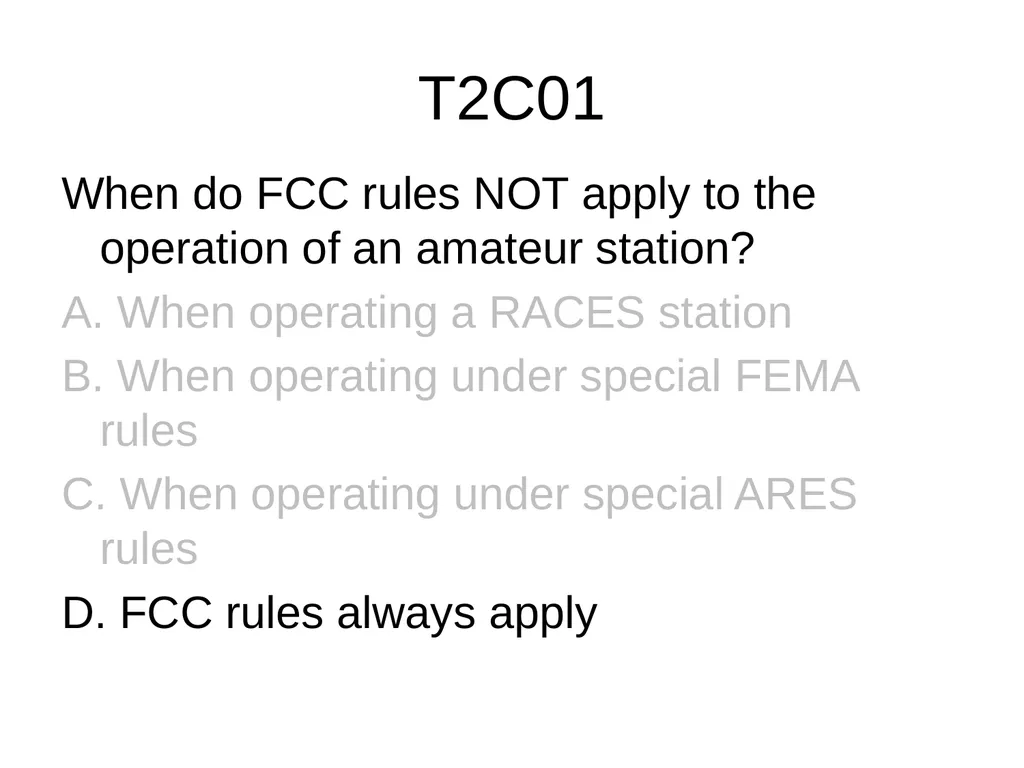 T2C01

When do FCC rules NOT apply to the operation of an amateur station?

A. When operating a RACES station

B. When operating under special FEMA rules

C. When operating under special ARES rules

D. FCC rules always apply